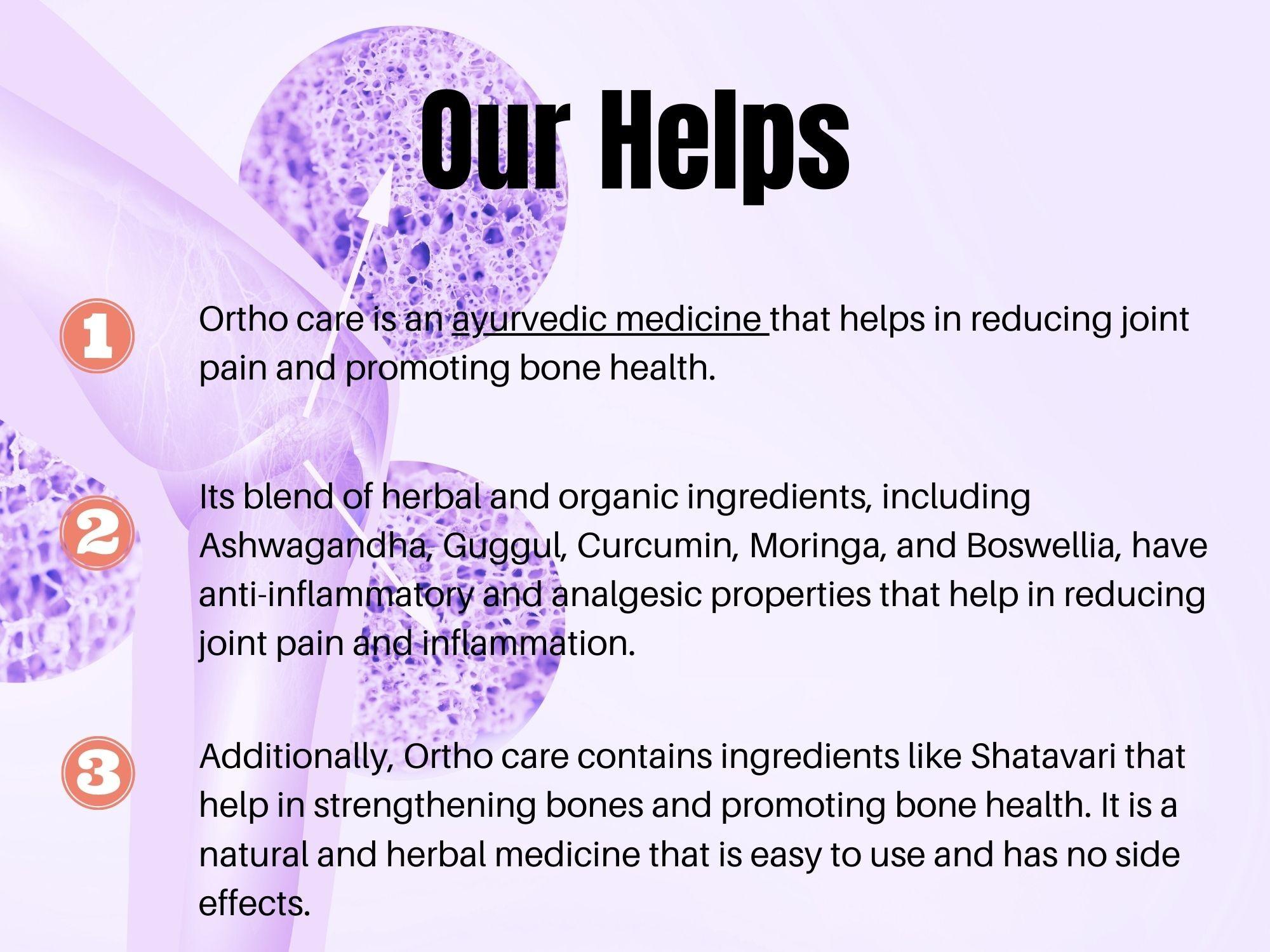 Our Helps

1

Ortho care is an ayurvedic medicine that helps in reducing joint pain and promoting bone health.

2

Its blend of herbal and organic ingredients, including Ashwagandha, Guggul, Curcumin, Moringa, and Boswellia, have anti-inflammatory and analgesic properties that help in reducing joint pain and inflammation.

3

Additionally, Ortho care contains ingredients like Shatavari that help in strengthening bones and promoting bone health. It is a natural and herbal medicine that is easy to use and has no side effects.